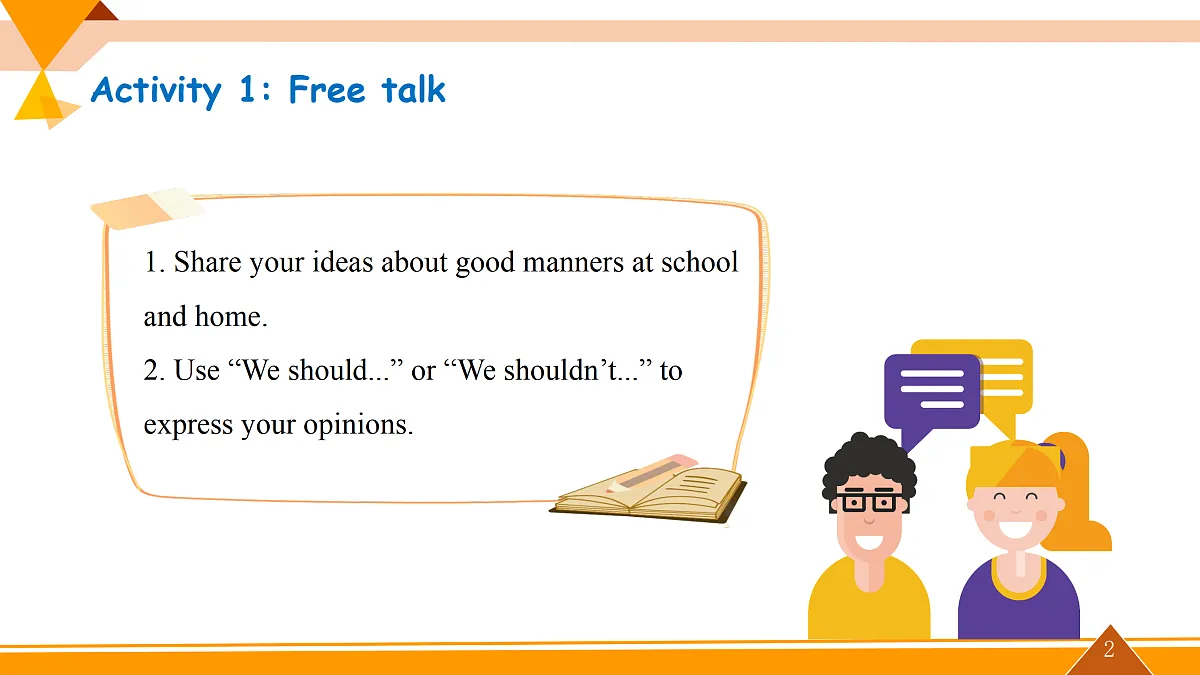 Activity 1: Free talk

1. Share your ideas about good manners at school and home.
2. Use “We should...” or “We shouldn’t...” to express your opinions.

2